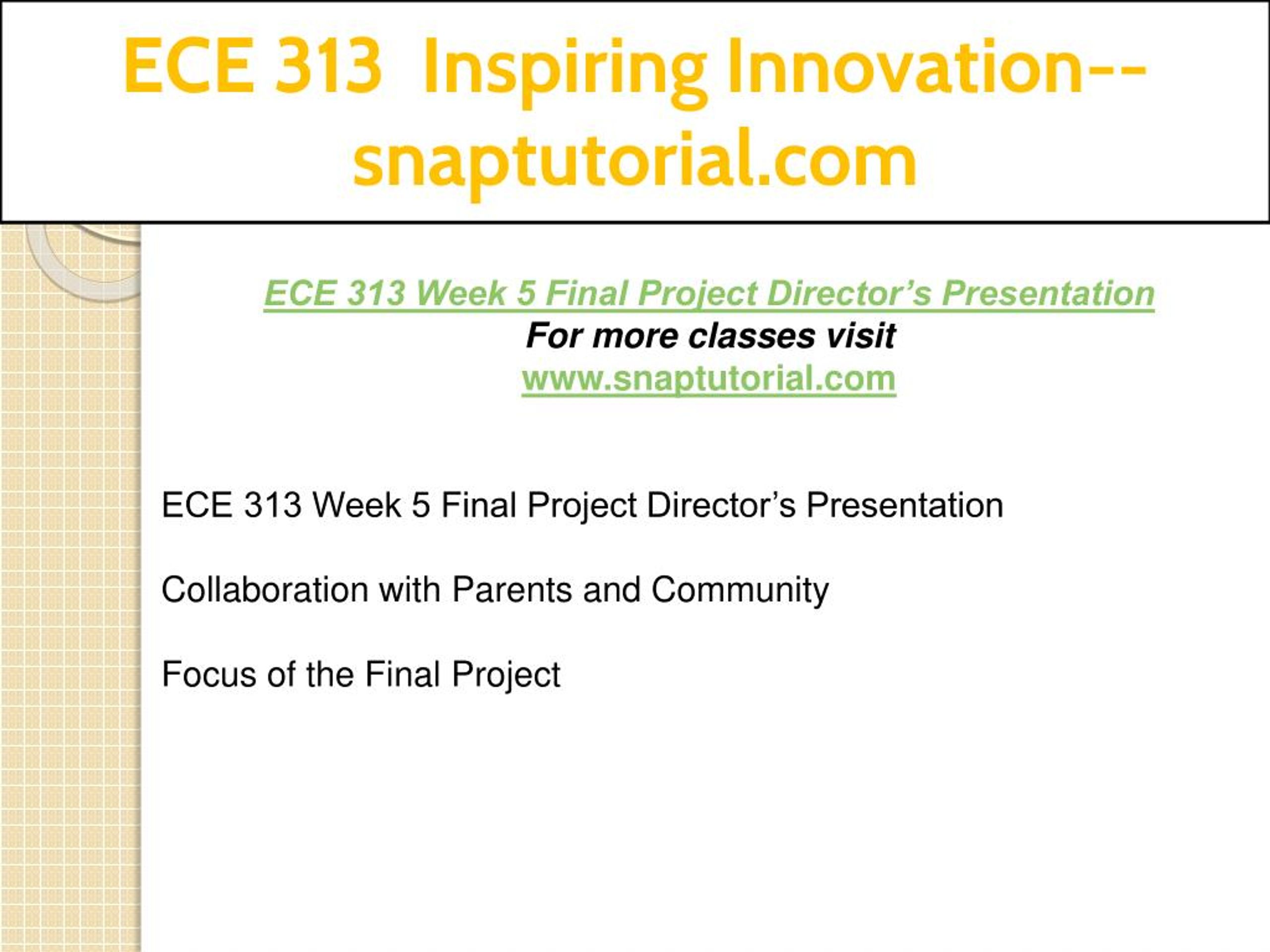 ECE 313 Inspiring Innovation--snaptutorial.com

ECE 313 Week 5 Final Project Director’s Presentation
For more classes visit
www.snaptutorial.com

ECE 313 Week 5 Final Project Director’s Presentation

Collaboration with Parents and Community

Focus of the Final Project